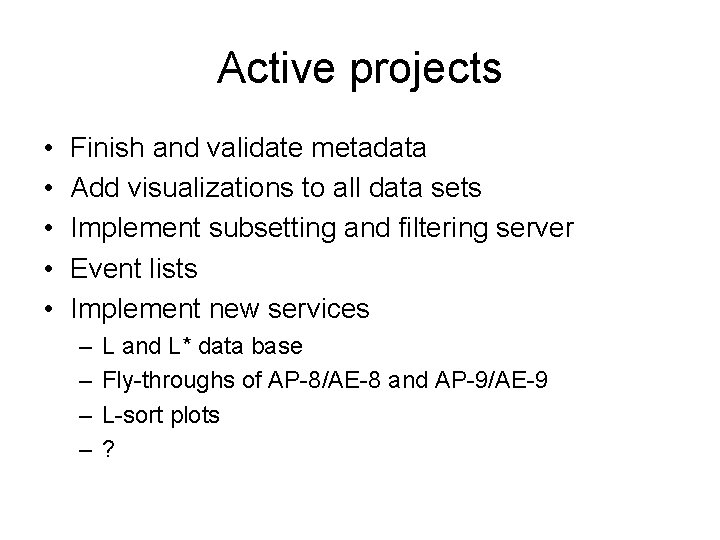 Active projects

• Finish and validate metadata
• Add visualizations to all data sets
• Implement subsetting and filtering server
• Event lists
• Implement new services
– L and L* data base
– Fly-throughs of AP-8/AE-8 and AP-9/AE-9
– L-sort plots
– ?